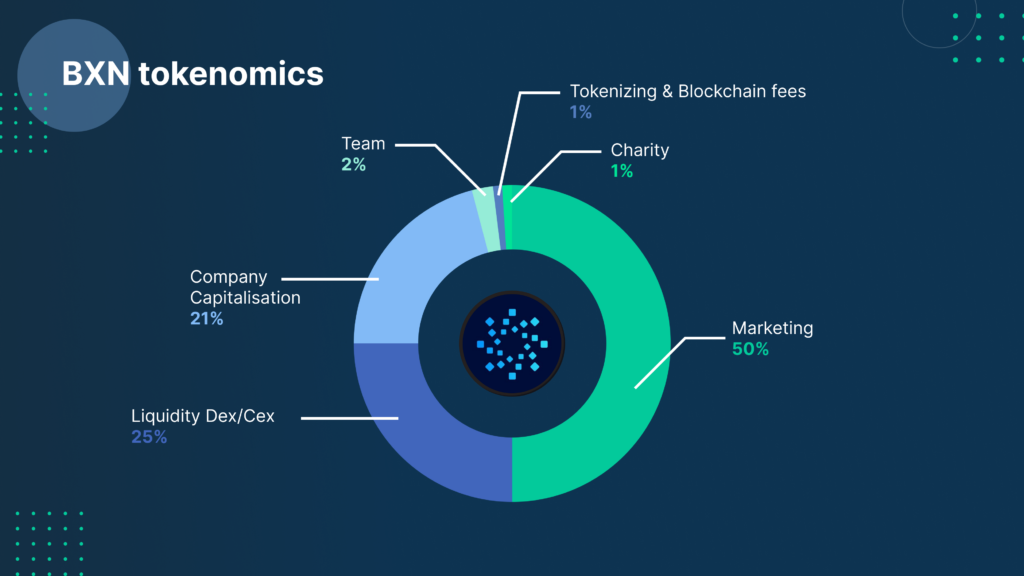 BXN tokenomics

Tokenizing & Blockchain fees
1%

Team
2%

Charity
1%

Company Capitalisation
21%

Marketing
50%

Liquidity Dex/Cex
25%